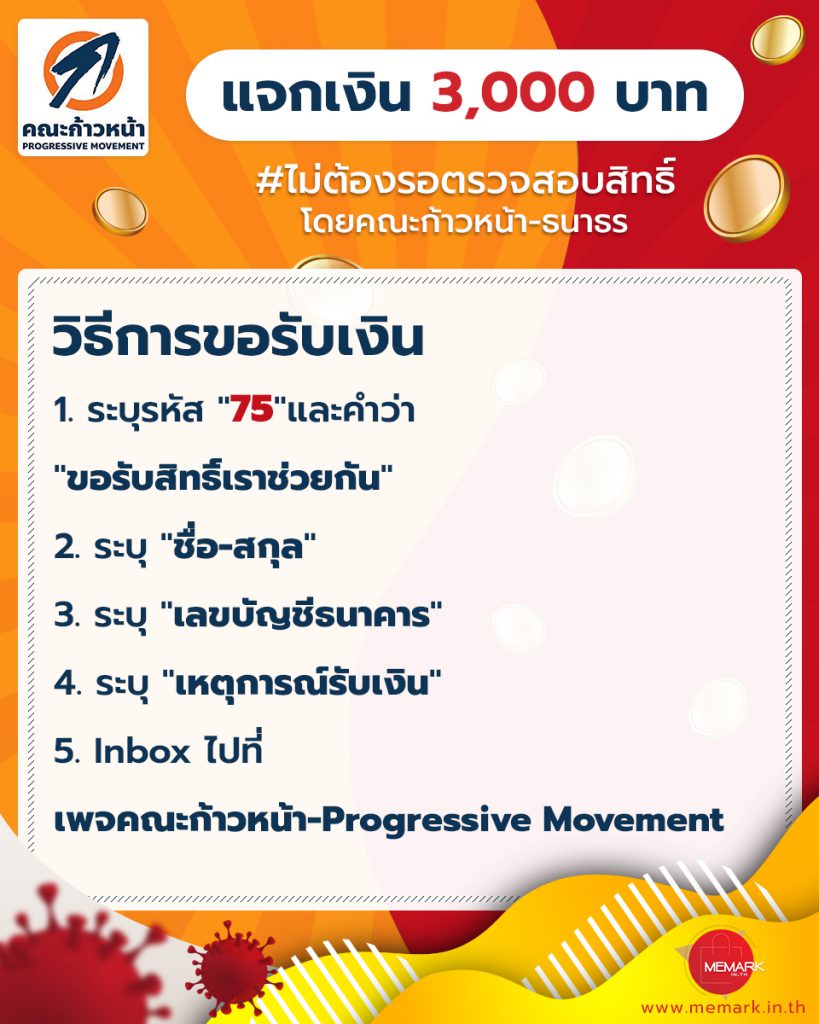 คณะก้าวหน้า
PROGRESSIVE MOVEMENT

แจกเงิน 3,000 บาท

#ไม่ต้องรอตรวจสอบสิทธิ์
โดยคณะก้าวหน้า-ธนาธร

วิธีการขอรับเงิน

1. ระบุรหัส "75"และคำว่า "ขอรับสิทธิ์เราช่วยกัน"

2. ระบุ "ชื่อ-สกุล"

3. ระบุ "เลขบัญชีธนาคาร"

4. ระบุ "เหตุการณ์รับเงิน"

5. Inbox ไปที่ เพจคณะก้าวหน้า-Progressive Movement

MEMARK IN.TH
www.memark.in.th